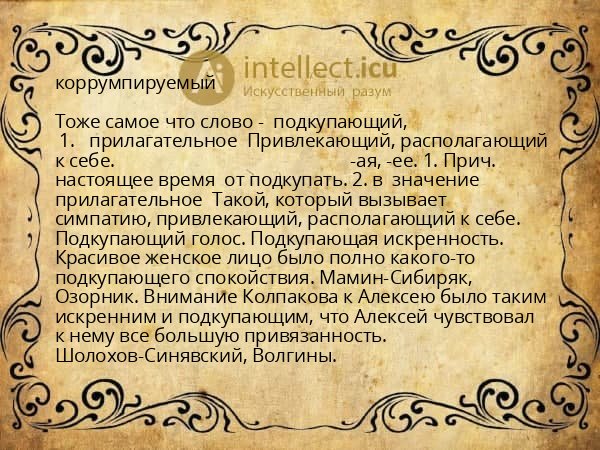 intellect.icu
Искусственный разум

коррумпируемый

Тоже самое что слово - подкупающий,
1. прилагательное Привлекающий, располагающий к себе. -ая, -ее. 1. Прич. настоящее время от подкупать. 2. в значение прилагательное Такой, который вызывает симпатию, привлекающий, располагающий к себе. Подкупающий голос. Подкупающая искренность. Красивое женское лицо было полно какого-то подкупающего спокойствия. Мамин-Сибиряк, Озорник. Внимание Колпакова к Алексею было таким искренним и подкупающим, что Алексей чувствовал к нему все большую привязанность. Шолохов-Синявский, Волгины.